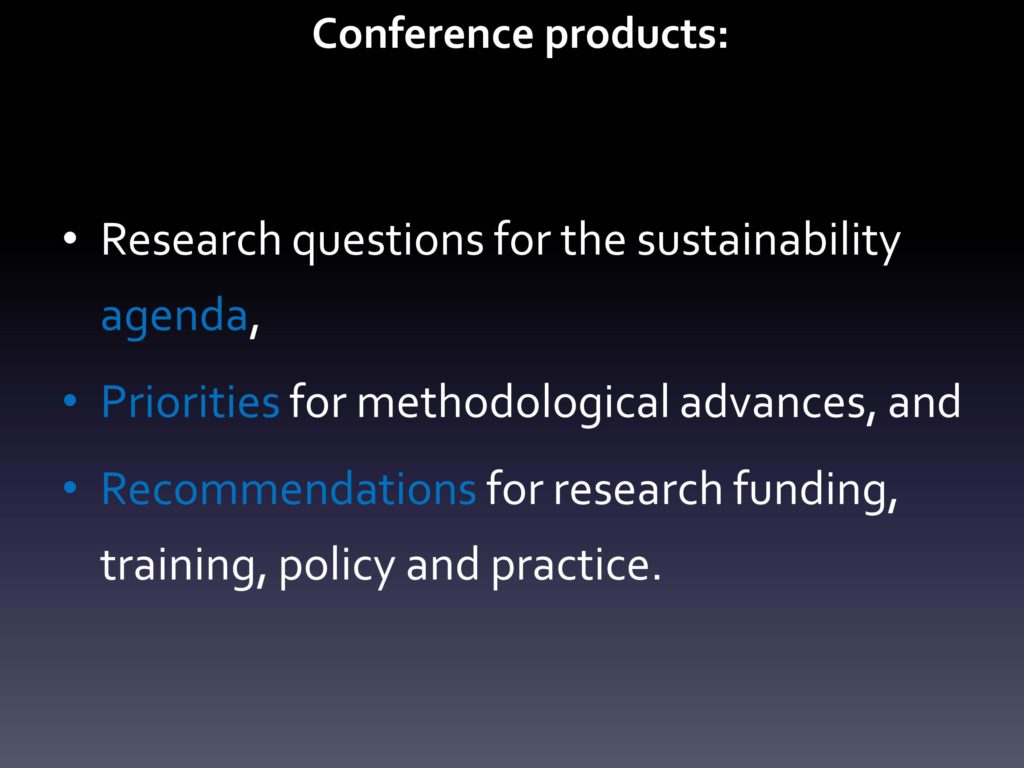 Conference products:

• Research questions for the sustainability agenda,
• Priorities for methodological advances, and
• Recommendations for research funding, training, policy and practice.